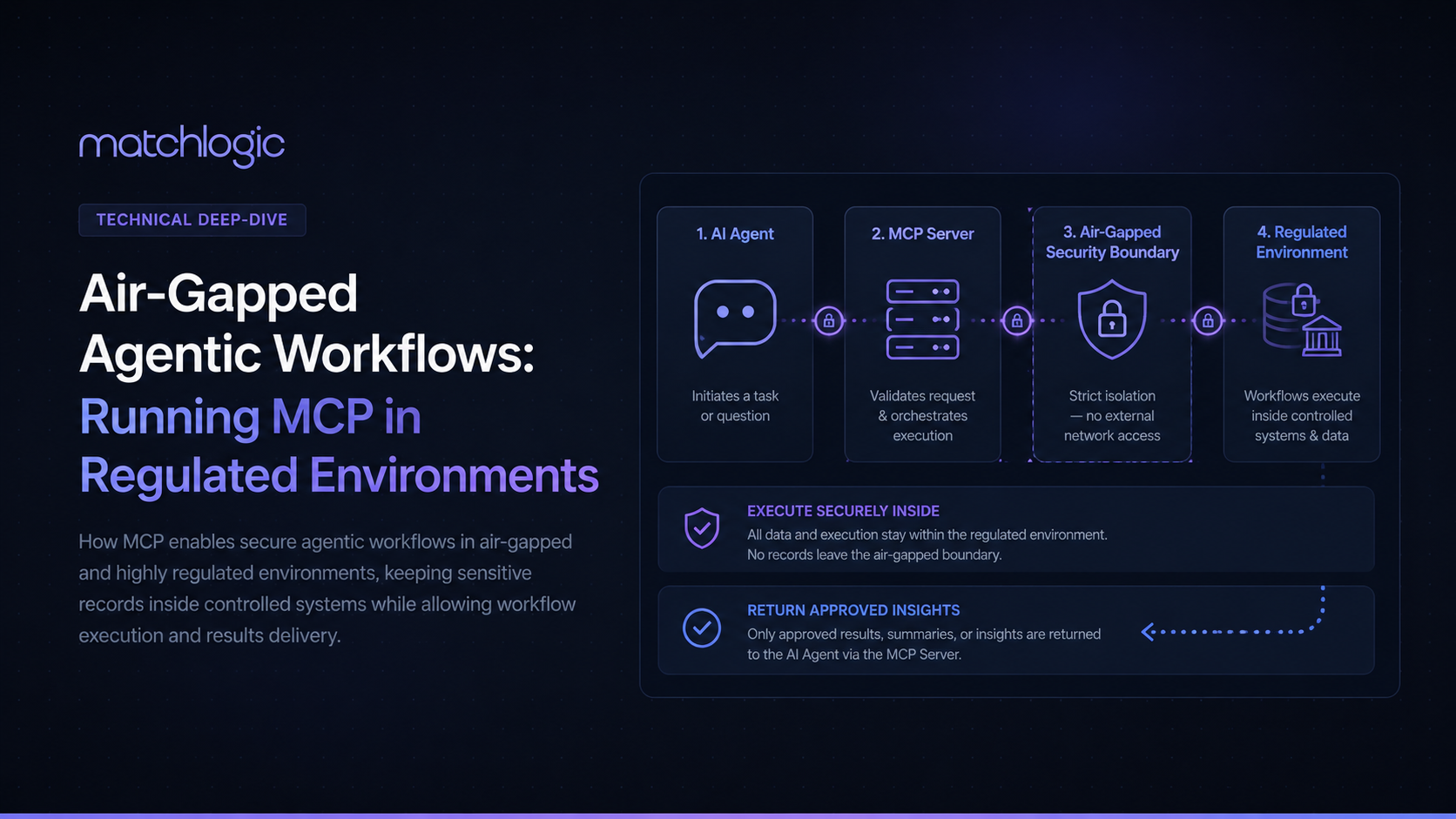 matchlogic

TECHNICAL DEEP-DIVE

Air-Gapped Agentic Workflows: Running MCP in Regulated Environments

How MCP enables secure agentic workflows in air-gapped and highly regulated environments, keeping sensitive records inside controlled systems while allowing workflow execution and results delivery.

1. AI Agent

Initiates a task or question

2. MCP Server

Validates request & orchestrates execution

3. Air-Gapped Security Boundary

Strict isolation — no external network access

4. Regulated Environment

Workflows execute inside controlled systems & data

EXECUTE SECURELY INSIDE
All data and execution stay within the regulated environment. No records leave the air-gapped boundary.

RETURN APPROVED INSIGHTS
Only approved results, summaries, or insights are returned to the AI Agent via the MCP Server.